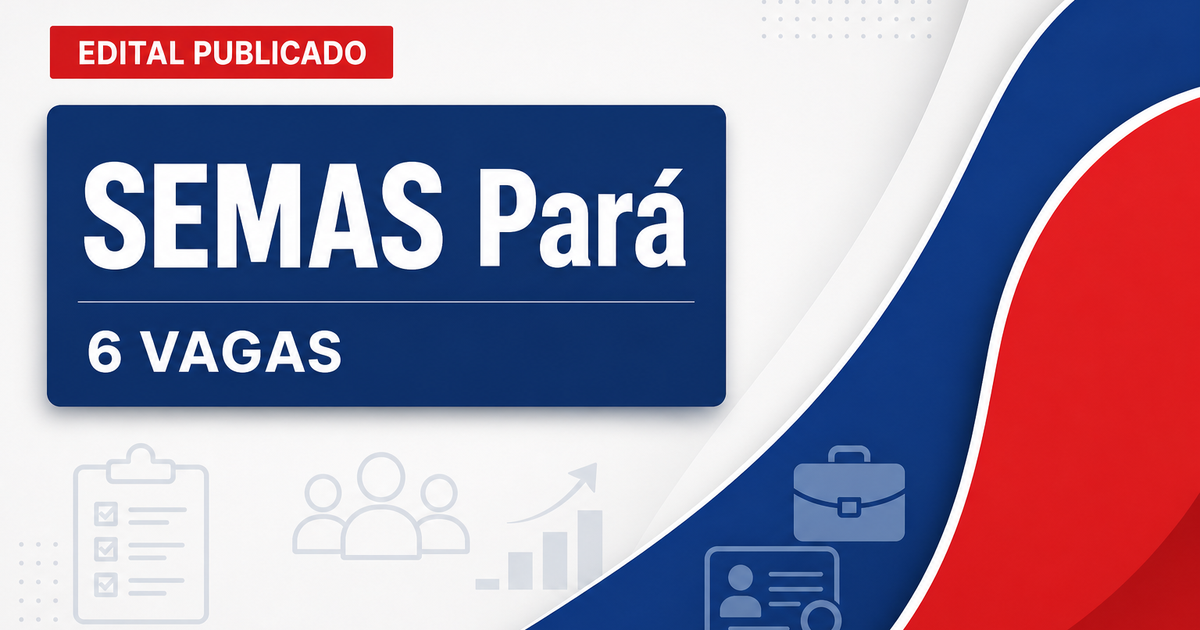 EDITAL PUBLICADO

SEMAS Pará

6 VAGAS